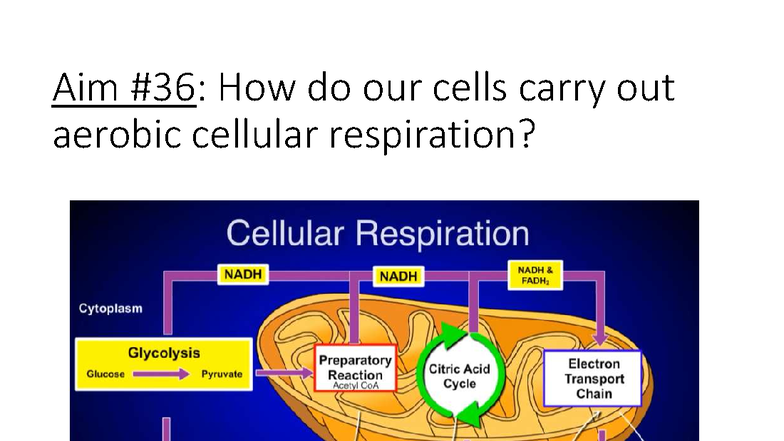 Aim #36: How do our cells carry out aerobic cellular respiration?

Cellular Respiration

NADH

NADH

NADH & $FADH_2$

Cytoplasm

Glycolysis

Glucose

Pyruvate

Preparatory Reaction

Acetyl CoA

Citric Acid Cycle

Electron Transport Chain